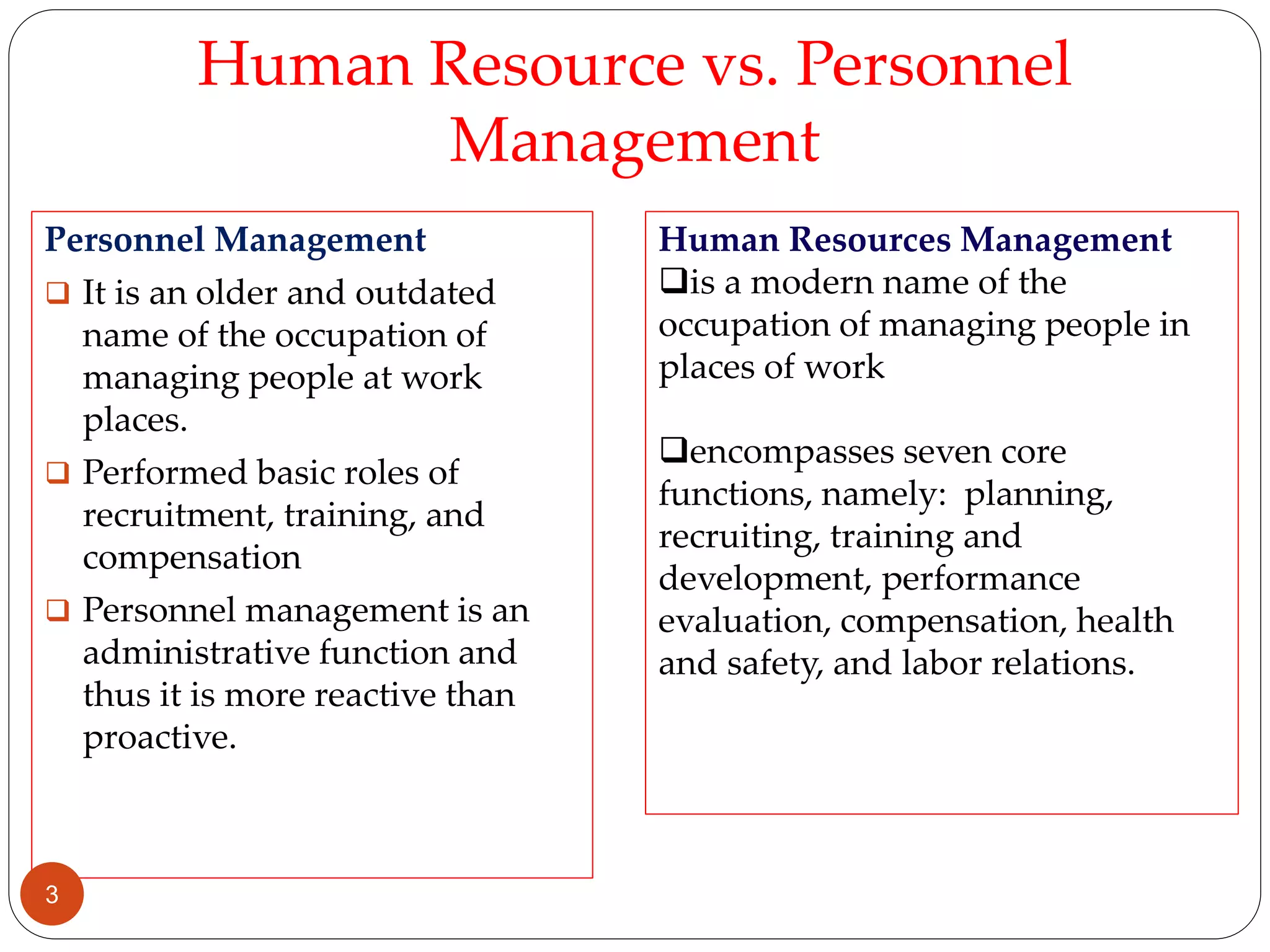 Human Resource vs. Personnel Management

Personnel Management

❑ It is an older and outdated name of the occupation of managing people at work places.

❑ Performed basic roles of recruitment, training, and compensation

❑ Personnel management is an administrative function and thus it is more reactive than proactive.

Human Resources Management

❑is a modern name of the occupation of managing people in places of work

❑encompasses seven core functions, namely: planning, recruiting, training and development, performance evaluation, compensation, health and safety, and labor relations.

3